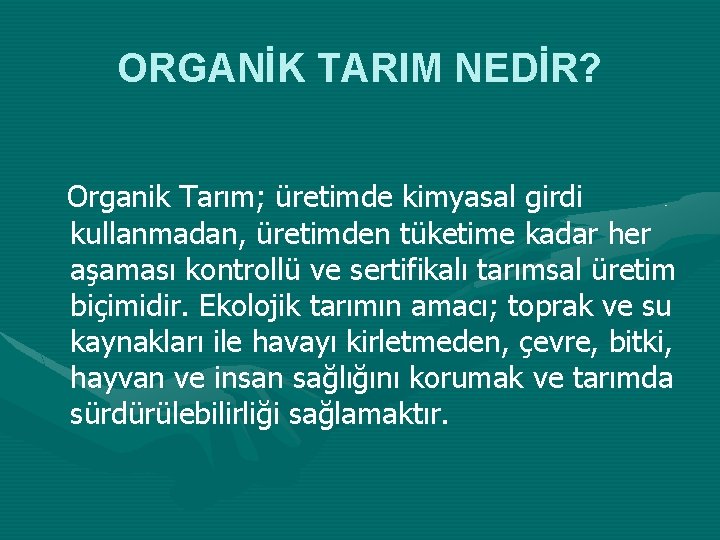 ORGANİK TARIM NEDİR?

Organik Tarım; üretimde kimyasal girdi kullanmadan, üretimden tüketime kadar her aşaması kontrollü ve sertifikalı tarımsal üretim biçimidir. Ekolojik tarımın amacı; toprak ve su kaynakları ile havayı kirletmeden, çevre, bitki, hayvan ve insan sağlığını korumak ve tarımda sürdürülebilirliği sağlamaktır.